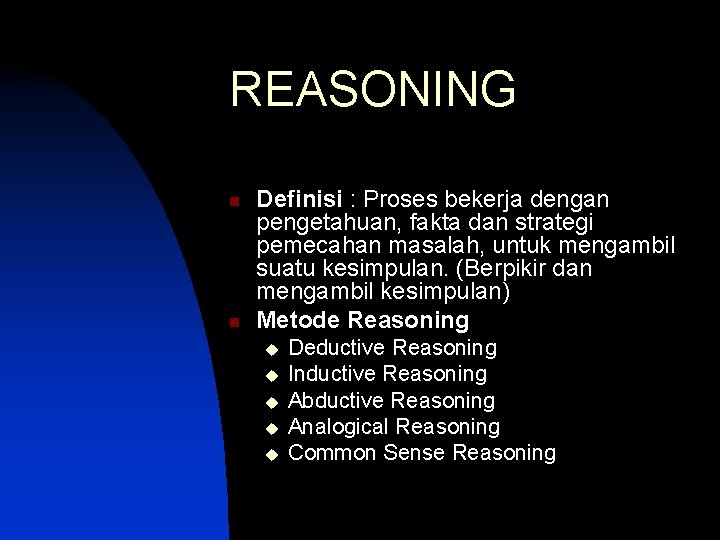 REASONING

- Definisi : Proses bekerja dengan pengetahuan, fakta dan strategi pemecahan masalah, untuk mengambil suatu kesimpulan. (Berpikir dan mengambil kesimpulan)
- Metode Reasoning
  - Deductive Reasoning
  - Inductive Reasoning
  - Abductive Reasoning
  - Analogical Reasoning
  - Common Sense Reasoning